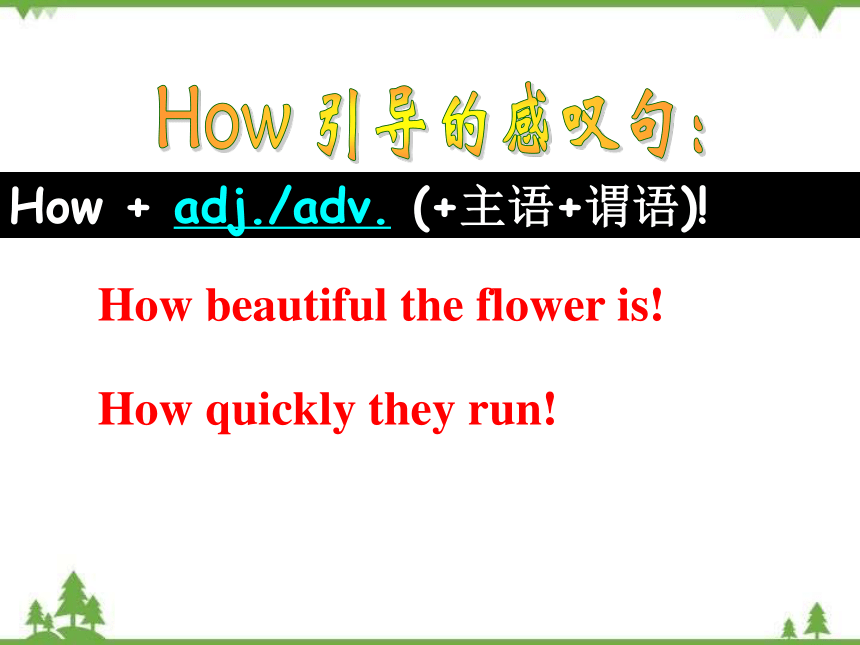 How 引导的感叹句：

How + adj./adv. (+主语+谓语)!

How beautiful the flower is!

How quickly they run!